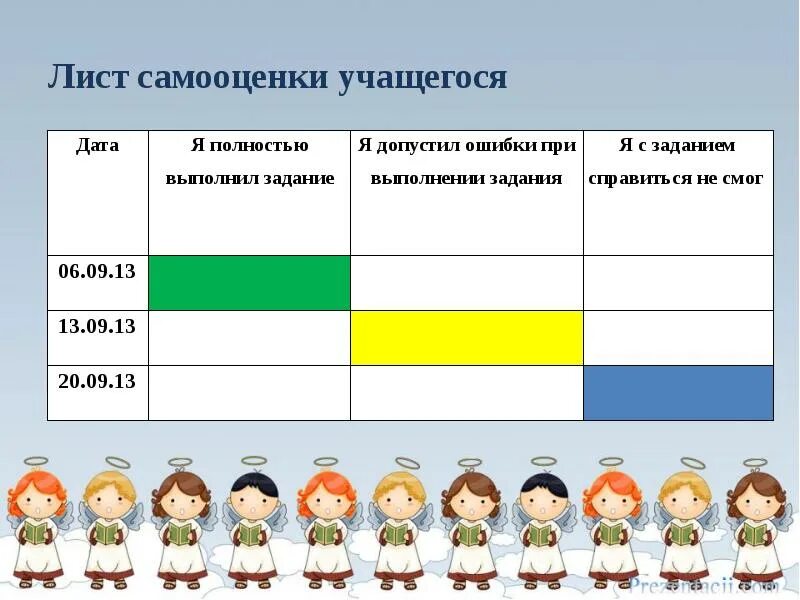 Лист самооценки учащегося

| Дата | Я полностью выполнил задание | Я допустил ошибки при выполнении задания | Я с заданием справиться не смог |
|---|---|---|---|
| 06.09.13 | | | |
| 13.09.13 | | | |
| 20.09.13 | | | |

Prezentacii.com